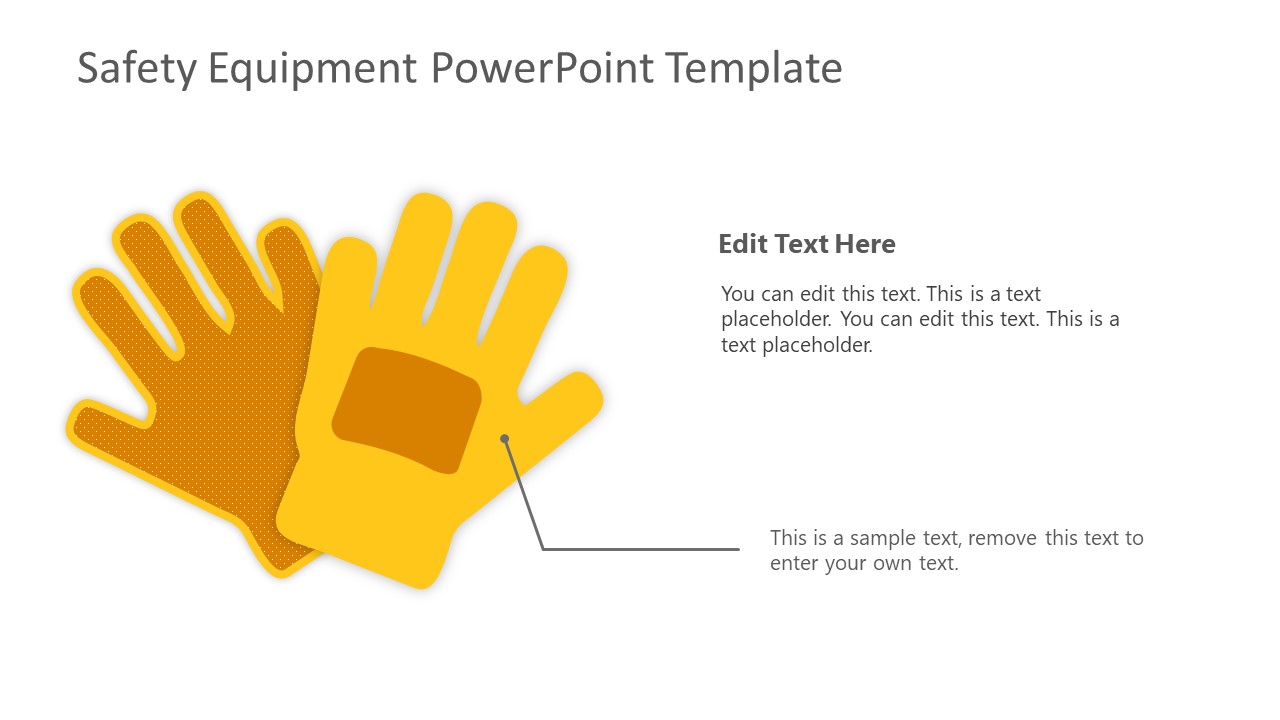 Safety Equipment PowerPoint Template

Edit Text Here

You can edit this text. This is a text placeholder. You can edit this text. This is a text placeholder.

This is a sample text, remove this text to enter your own text.